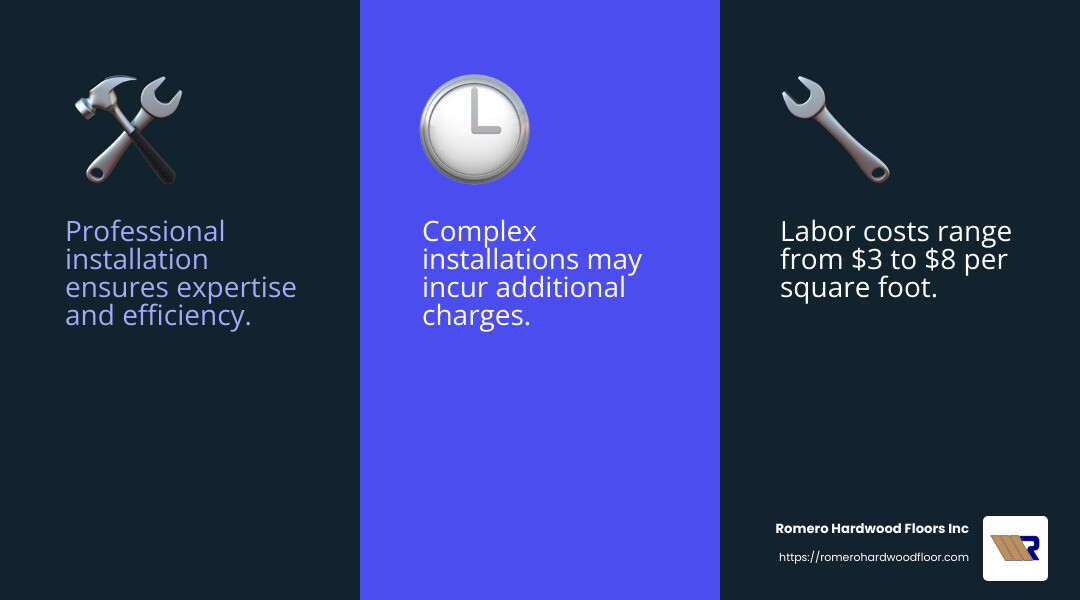 Professional installation ensures expertise and efficiency.

Complex installations may incur additional charges.

Labor costs range from \$3 to \$8 per square foot.

Romero Hardwood Floors Inc

https://romerohardwoodfloor.com